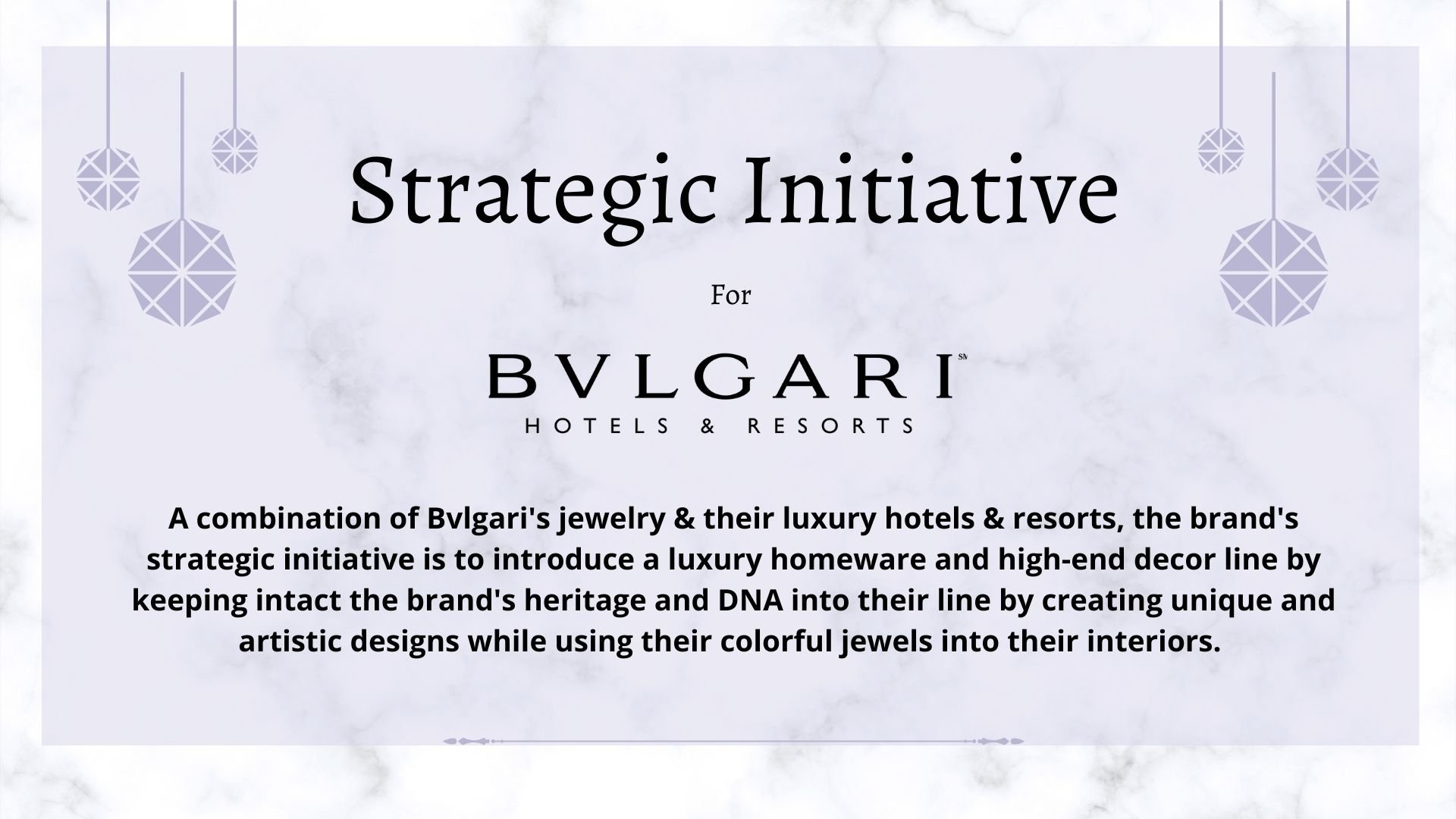 Strategic Initiative

For

BVLGARI℠

HOTELS & RESORTS

A combination of Bvlgari's jewelry & their luxury hotels & resorts, the brand's strategic initiative is to introduce a luxury homeware and high-end decor line by keeping intact the brand's heritage and DNA into their line by creating unique and artistic designs while using their colorful jewels into their interiors.